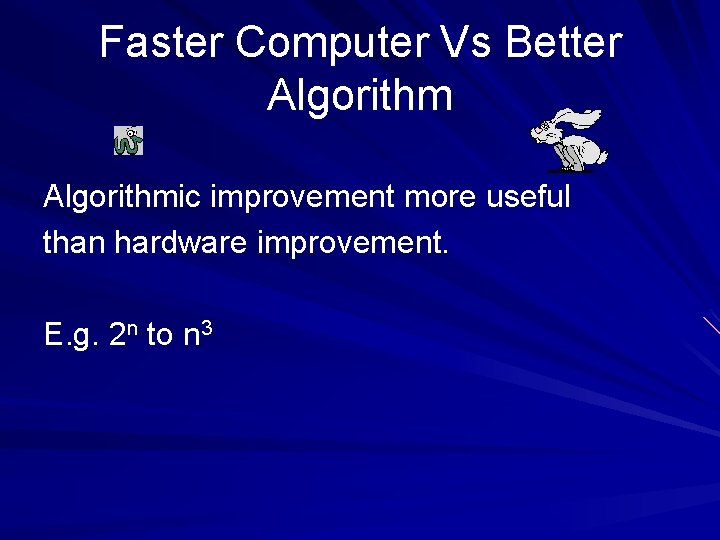 Faster Computer Vs Better Algorithm

Algorithmic improvement more useful than hardware improvement.

E.g. $2^n$ to $n^3$